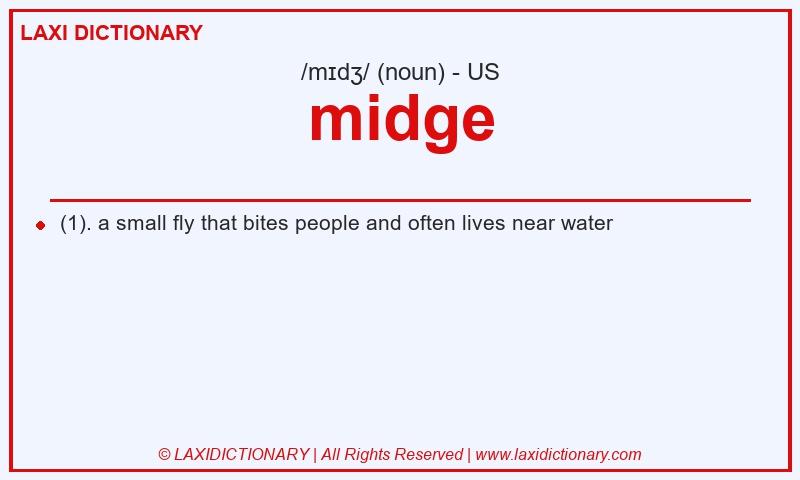 LAXI DICTIONARY

/mɪdʒ/ (noun) - US

midge

(1). a small fly that bites people and often lives near water

© LAXIDICTIONARY | All Rights Reserved | www.laxidictionary.com